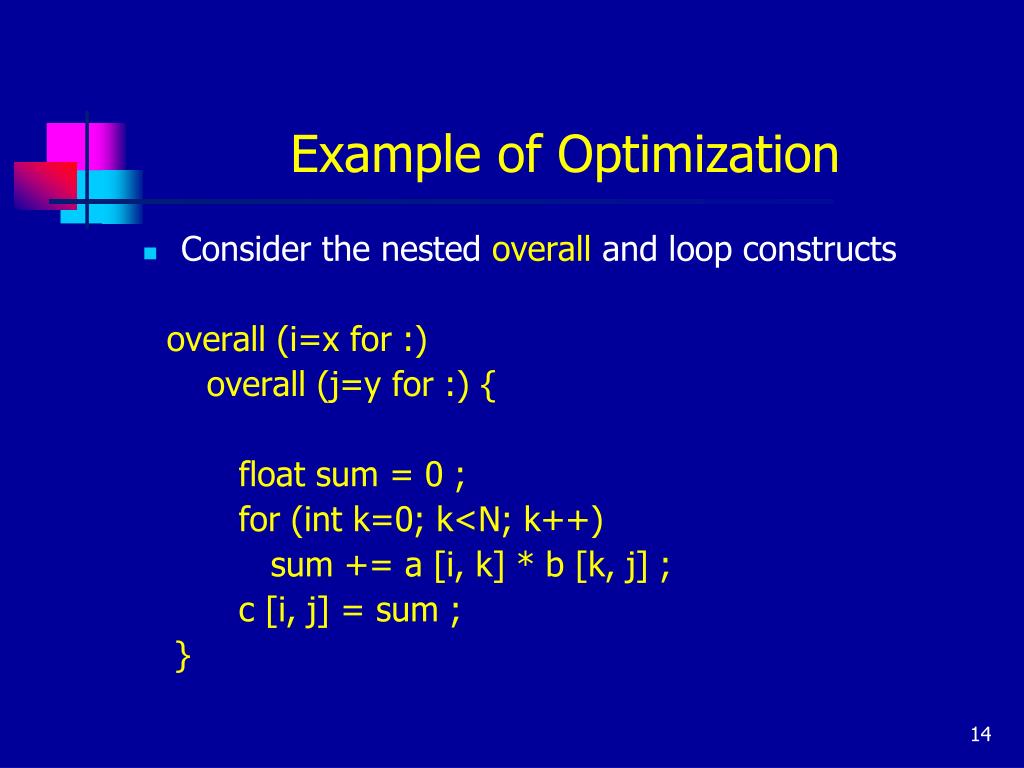 Example of Optimization

Consider the nested overall and loop constructs

overall (i=x for :)
overall (j=y for :) {

float sum = 0 ;
for (int k=0; k<N; k++)
sum += a [i, k] * b [k, j] ;
c [i, j] = sum ;
}

14